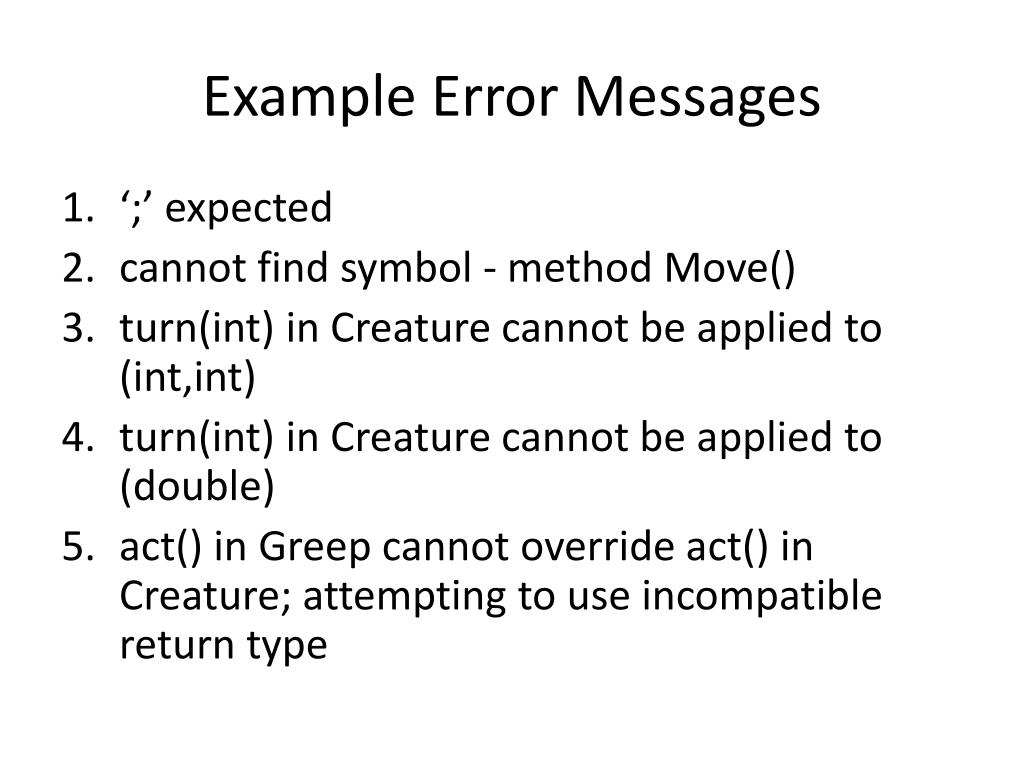 Example Error Messages

1. ‘;’ expected
2. cannot find symbol - method Move()
3. turn(int) in Creature cannot be applied to (int,int)
4. turn(int) in Creature cannot be applied to (double)
5. act() in Greep cannot override act() in Creature; attempting to use incompatible return type